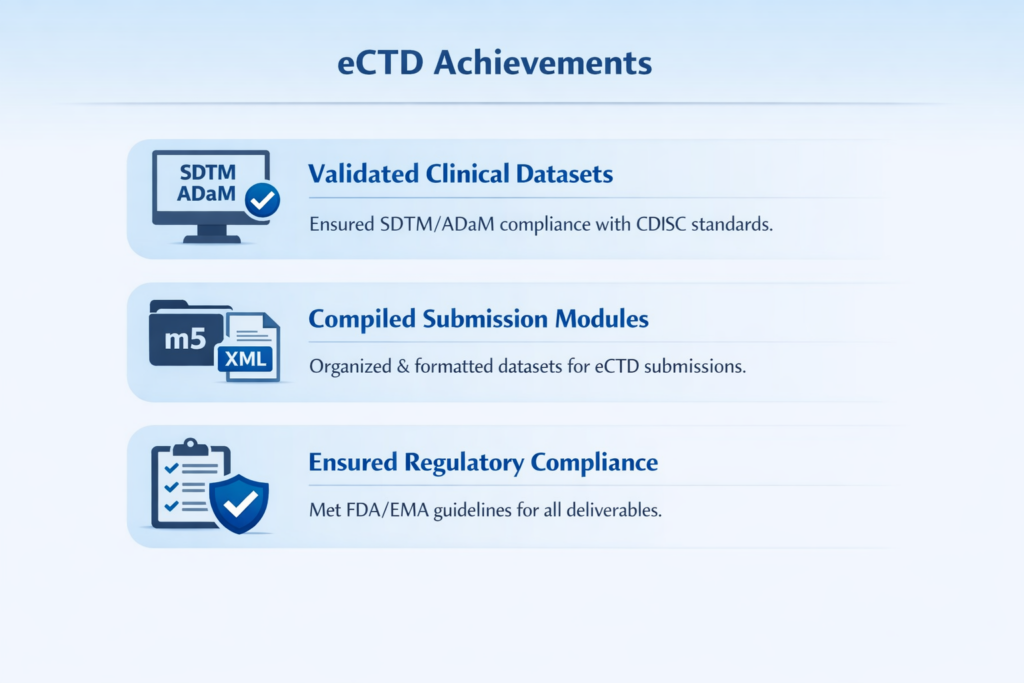 eCTD Achievements

SDTM
ADaM

Validated Clinical Datasets

Ensured SDTM/ADaM compliance with CDISC standards.

m5

XML

Compiled Submission Modules

Organized & formatted datasets for eCTD submissions.

Ensured Regulatory Compliance

Met FDA/EMA guidelines for all deliverables.